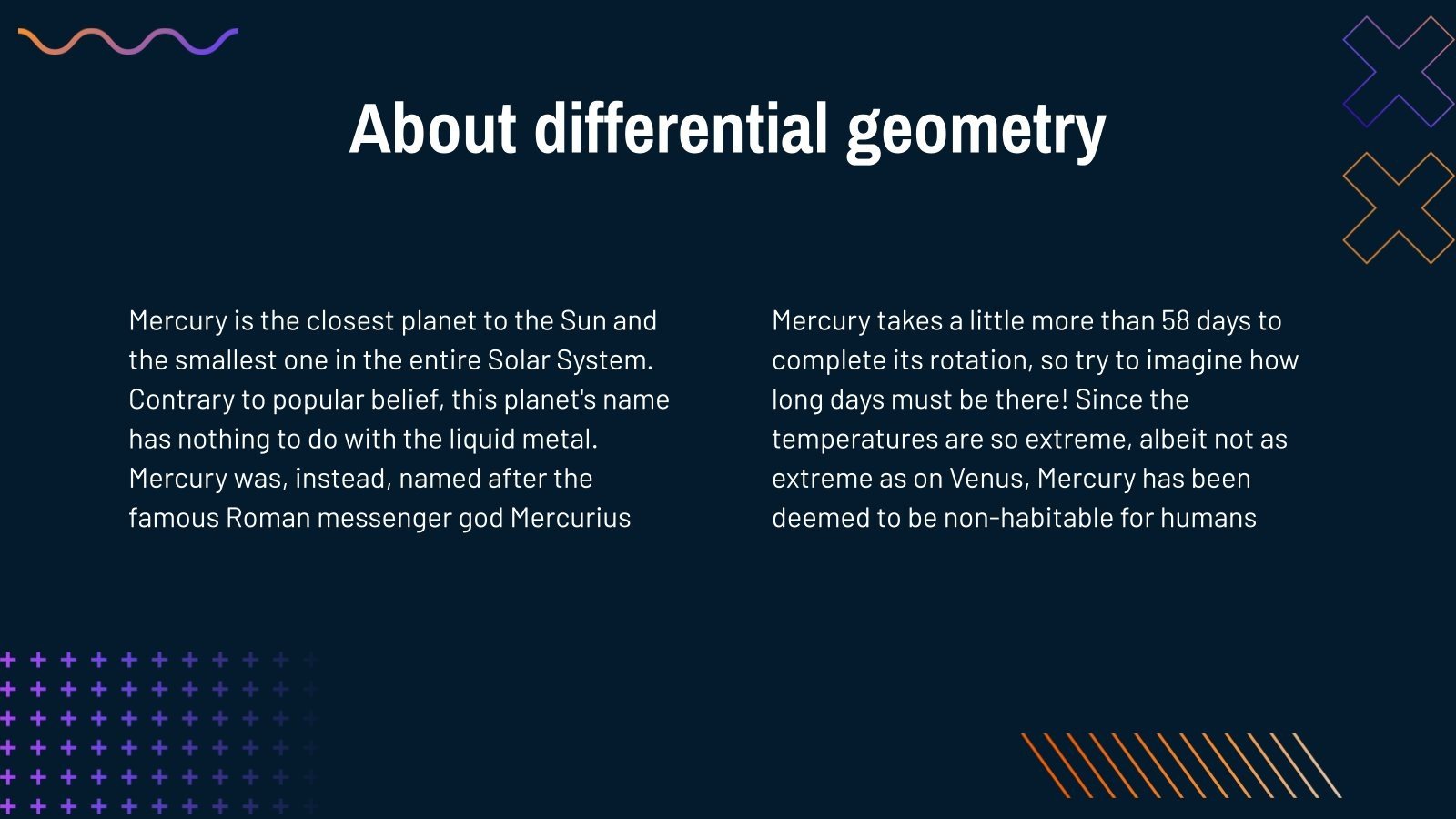 About differential geometry

Mercury is the closest planet to the Sun and the smallest one in the entire Solar System. Contrary to popular belief, this planet's name has nothing to do with the liquid metal. Mercury was, instead, named after the famous Roman messenger god Mercurius

Mercury takes a little more than 58 days to complete its rotation, so try to imagine how long days must be there! Since the temperatures are so extreme, albeit not as extreme as on Venus, Mercury has been deemed to be non-habitable for humans